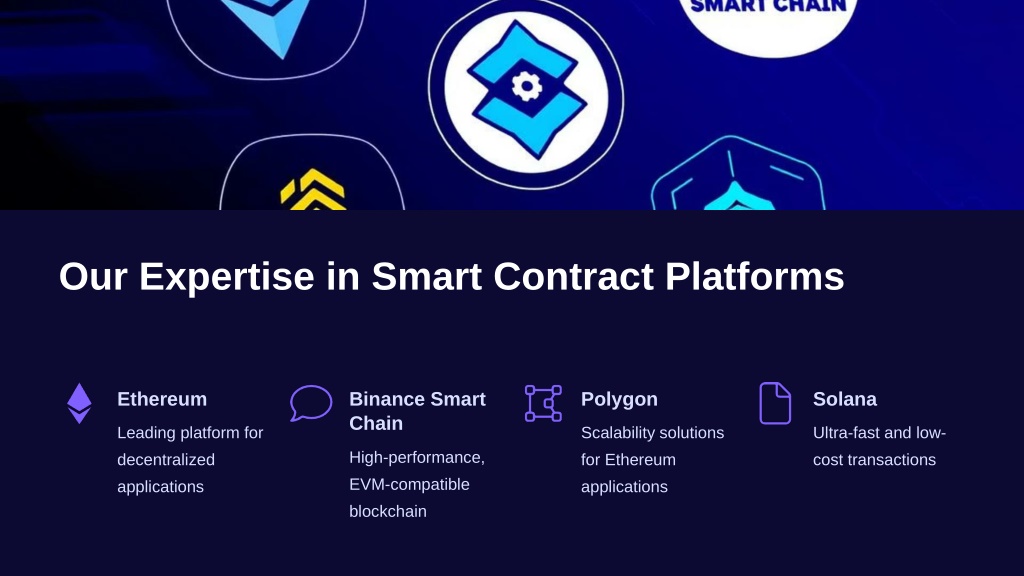 SMART CHAIN

Our Expertise in Smart Contract Platforms

Ethereum
Leading platform for decentralized applications

Binance Smart Chain
High-performance, EVM-compatible blockchain

Polygon
Scalability solutions for Ethereum applications

Solana
Ultra-fast and low-cost transactions